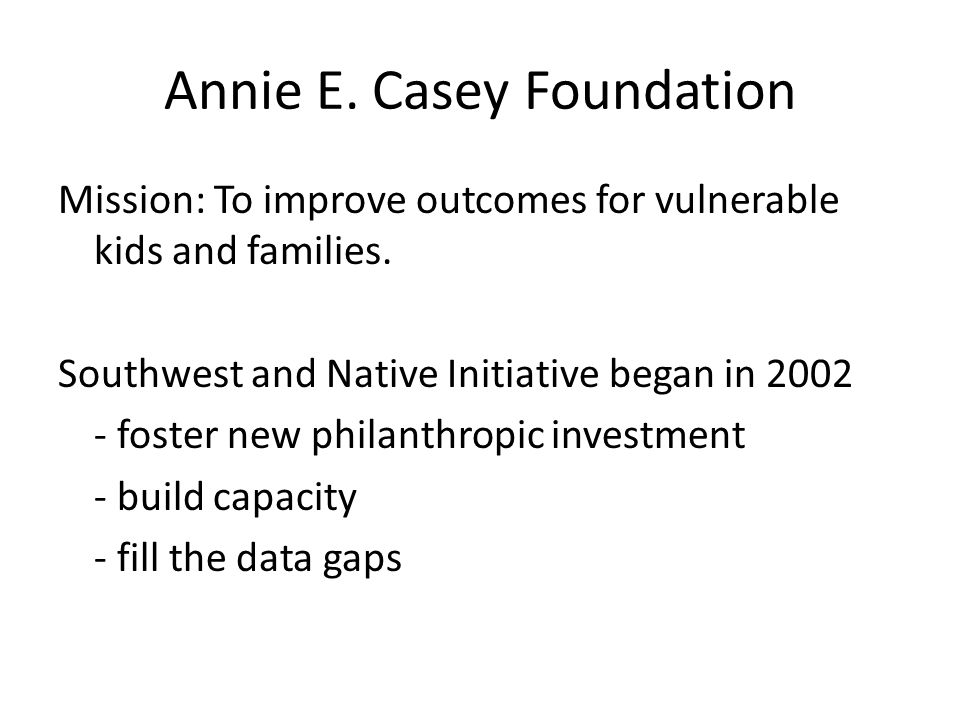 Annie E. Casey Foundation

Mission: To improve outcomes for vulnerable kids and families.

Southwest and Native Initiative began in 2002
- foster new philanthropic investment
- build capacity
- fill the data gaps